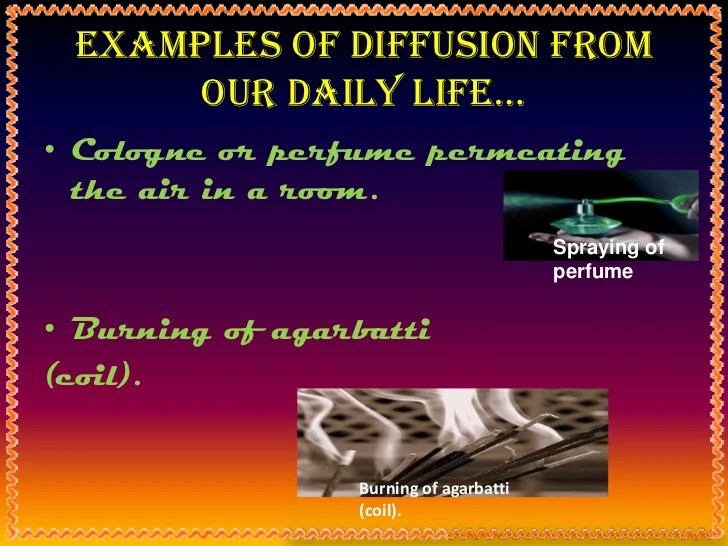 EXAMPLES OF DIFFUSION FROM OUR DAILY LIFE...

• Cologne or perfume permeating the air in a room.

Spraying of perfume

• Burning of agarbatti (coil).

Burning of agarbatti (coil).